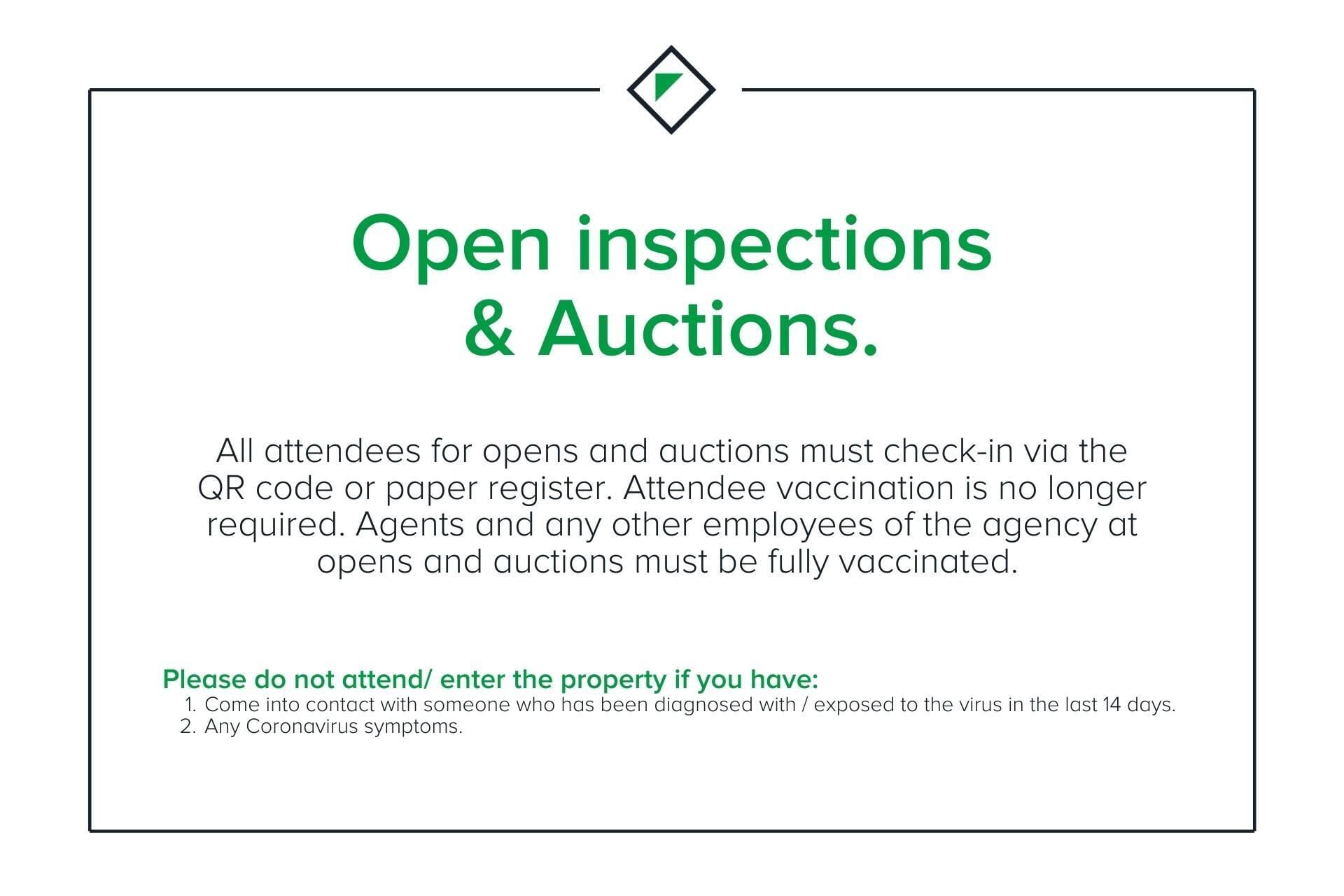 Open inspections & Auctions.

All attendees for opens and auctions must check-in via the QR code or paper register. Attendee vaccination is no longer required. Agents and any other employees of the agency at opens and auctions must be fully vaccinated.

Please do not attend/ enter the property if you have:
1. Come into contact with someone who has been diagnosed with / exposed to the virus in the last 14 days.
2. Any Coronavirus symptoms.